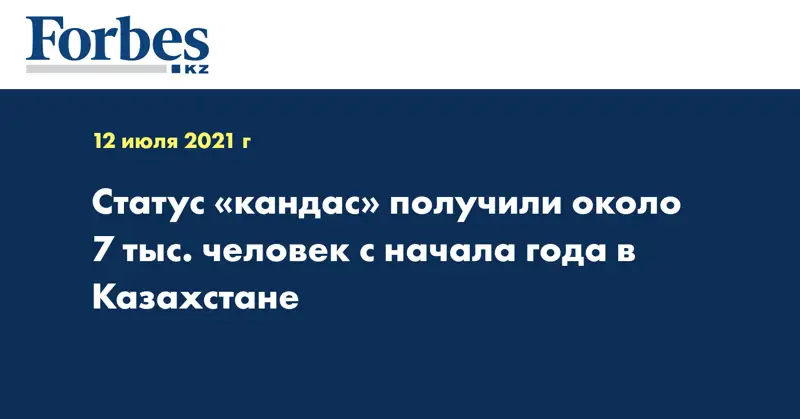 Forbes
KZ

12 июля 2021 г

Статус «кандас» получили около 7 тыс. человек с начала года в Казахстане